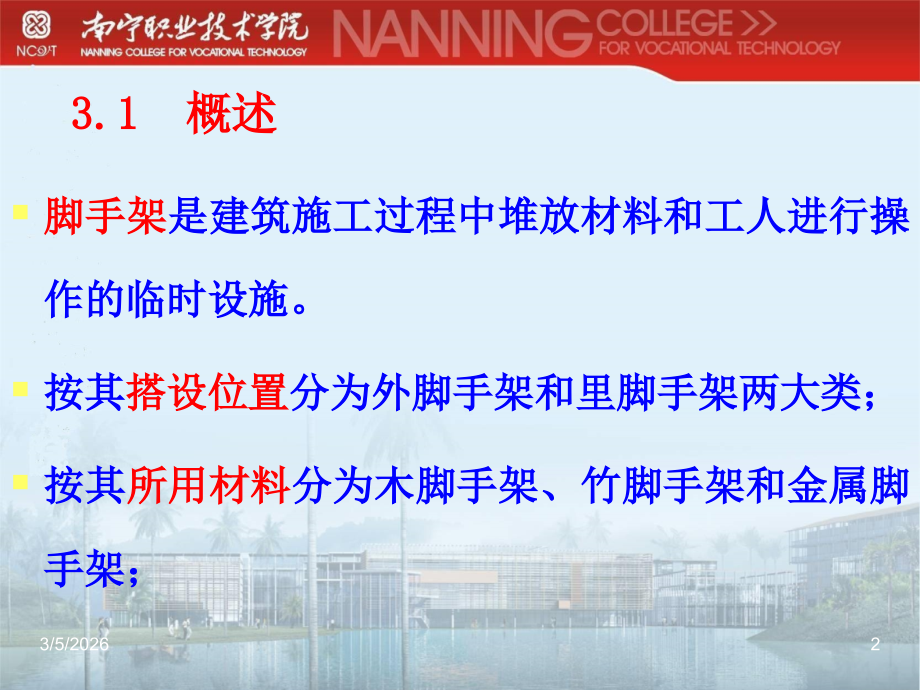 NCVT 南宁职业技术学院 NANNING COLLEGE FOR VOCATIONAL TECHNOLOGY NANNING COLLEGE >> FOR VOCATIONAL TECHNOLOGY

3.1 概述

脚手架是建筑施工过程中堆放材料和工人进行操作的临时设施。

按其搭设位置分为外脚手架和里脚手架两大类；

按其所用材料分为木脚手架、竹脚手架和金属脚手架；

3/5/2026

2